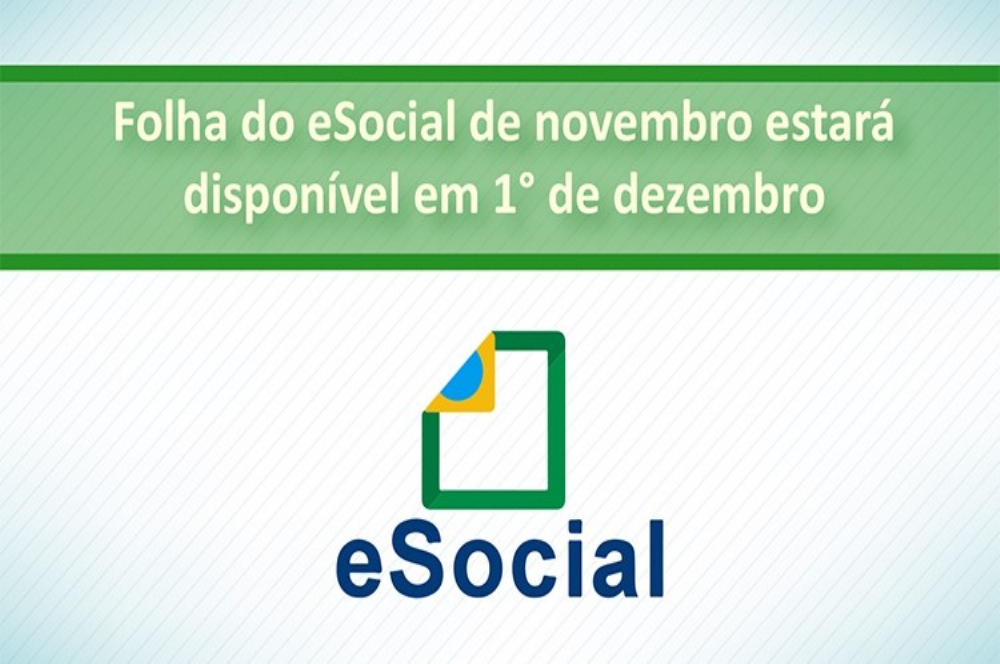 Folha do eSocial de novembro estará disponível em 1° de dezembro

eSocial